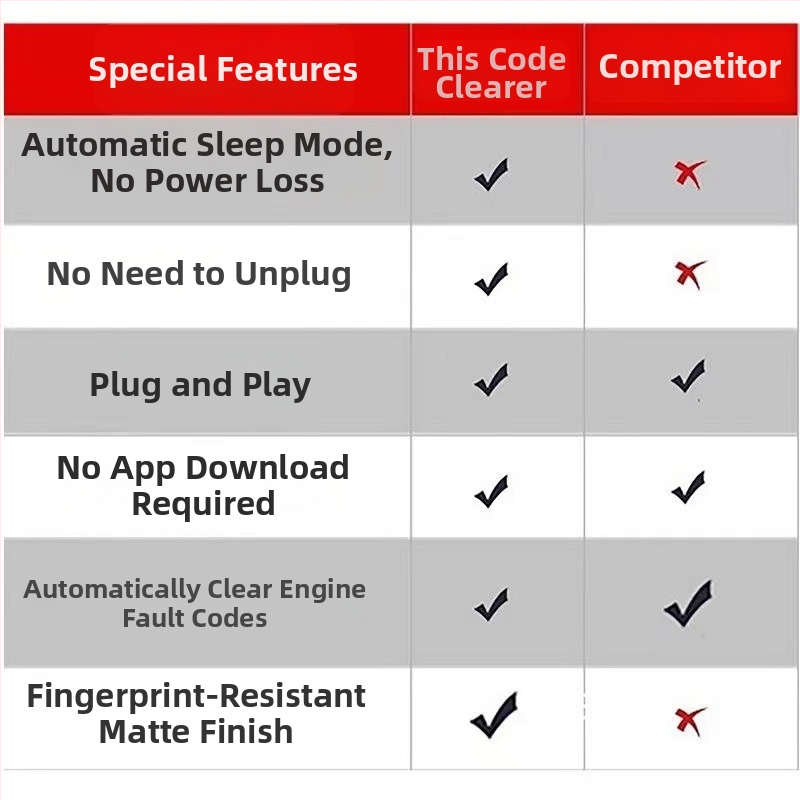 | Special Features | This Code Clearer | Competitor |
|---|---|---|
| Automatic Sleep Mode, No Power Loss | ✓ | ✗ |
| No Need to Unplug | ✓ | ✗ |
| Plug and Play | ✓ | ✓ |
| No App Download Required | ✓ | ✓ |
| Automatically Clear Engine Fault Codes | ✓ | ✓ |
| Fingerprint-Resistant Matte Finish | ✓ | ✗ |